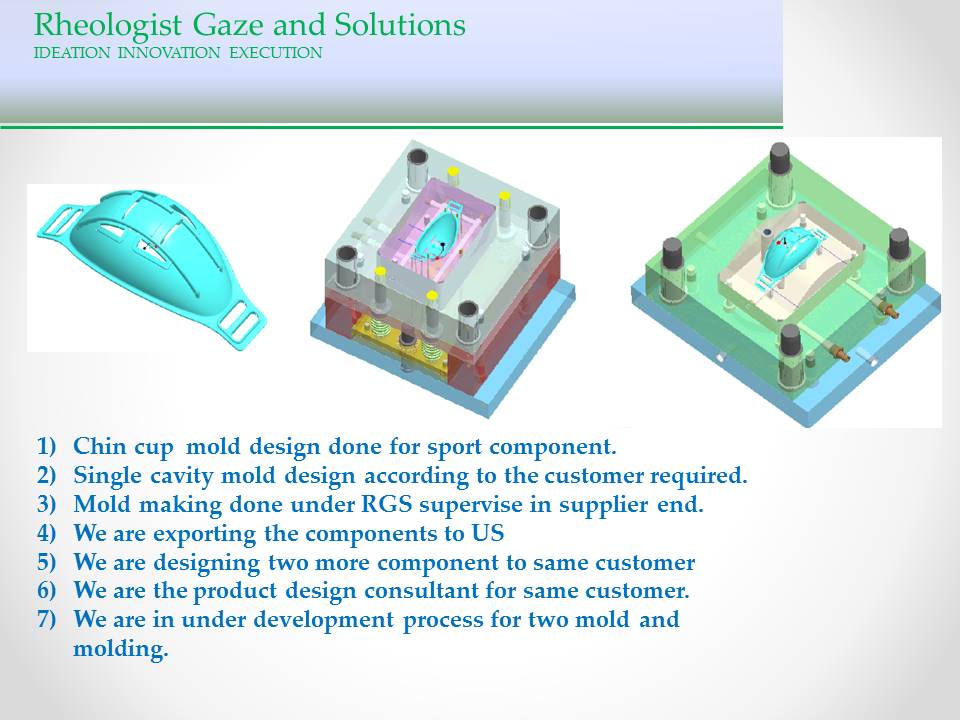 Rheologist Gaze and Solutions
IDEATION INNOVATION EXECUTION

1) Chin cup mold design done for sport component.
2) Single cavity mold design according to the customer required.
3) Mold making done under RGS supervise in supplier end.
4) We are exporting the components to US
5) We are designing two more component to same customer
6) We are the product design consultant for same customer.
7) We are in under development process for two mold and molding.